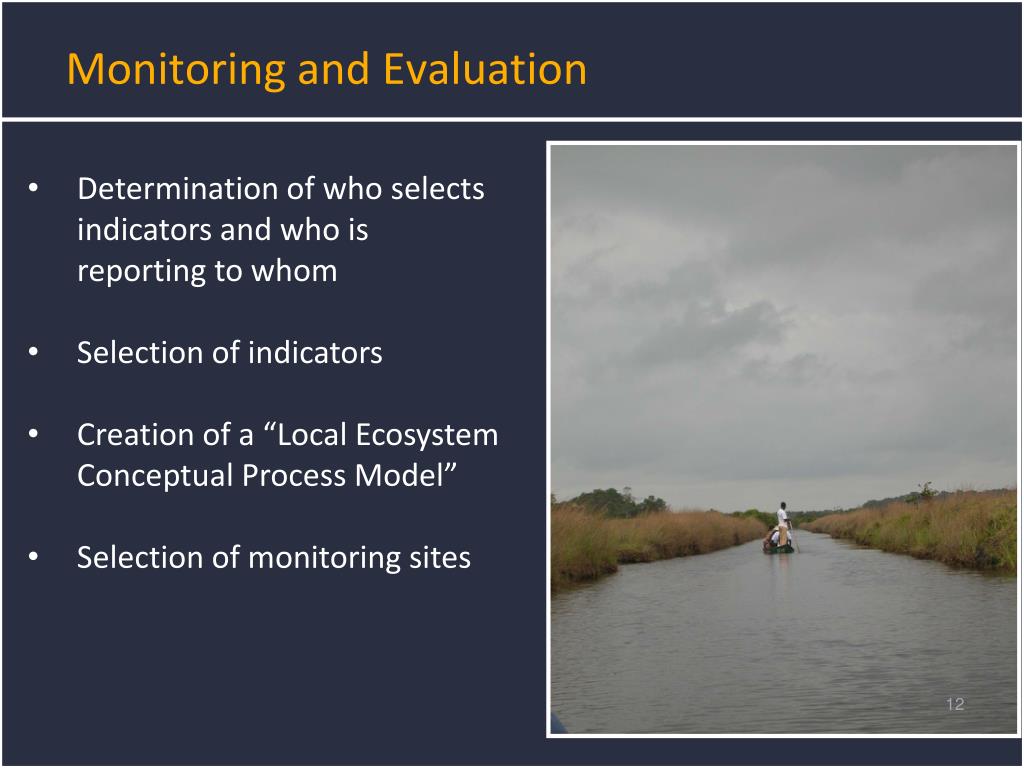 Monitoring and Evaluation

• Determination of who selects indicators and who is reporting to whom

• Selection of indicators

• Creation of a “Local Ecosystem Conceptual Process Model”

• Selection of monitoring sites

12